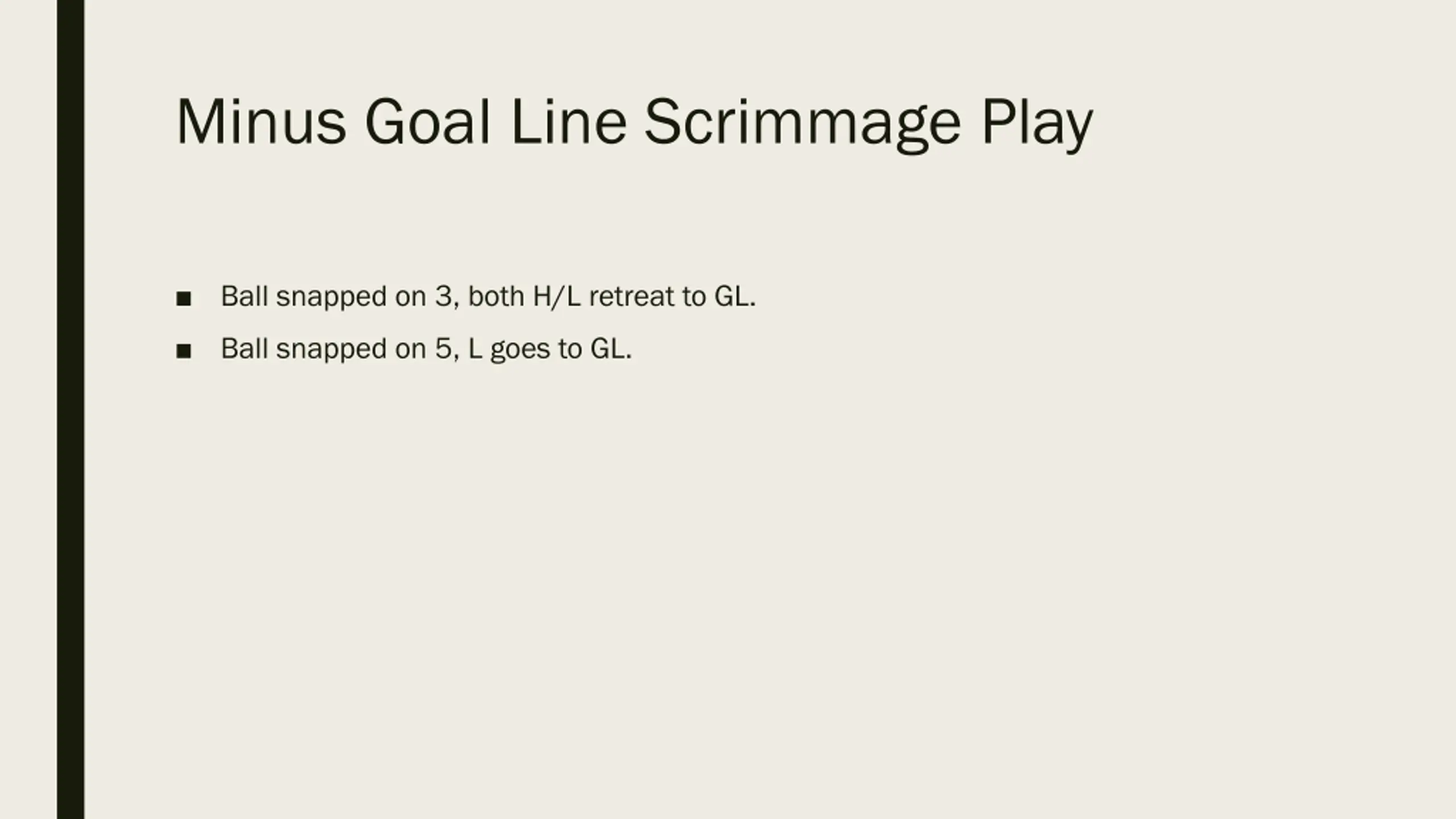 Minus Goal Line Scrimmage Play

■ Ball snapped on 3, both H/L retreat to GL.

■ Ball snapped on 5, L goes to GL.